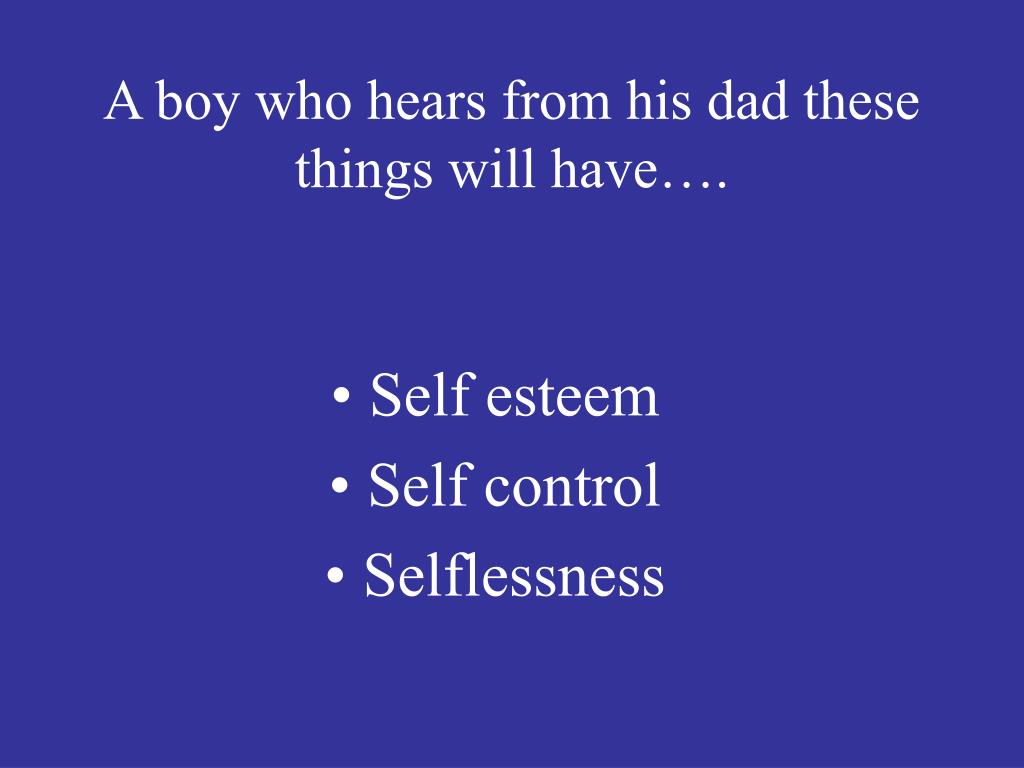 A boy who hears from his dad these things will have….

• Self esteem
• Self control
• Selflessness